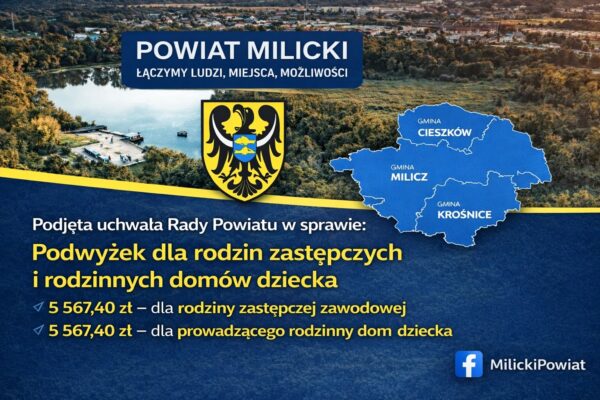 POWIAT MILICKI
ŁĄCZYMY LUDZI, MIEJSCA, MOŻLIWOŚCI

GMINA CIESZKÓW
GMINA MILICZ
GMINA KROŚNICE

Podjęta uchwała Rady Powiatu w sprawie:
Podwyżek dla rodzin zastępczych i rodzinnych domów dziecka

5 567,40 zł – dla rodziny zastępczej zawodowej
5 567,40 zł – dla prowadzącego rodzinny dom dziecka

MilickiPowiat